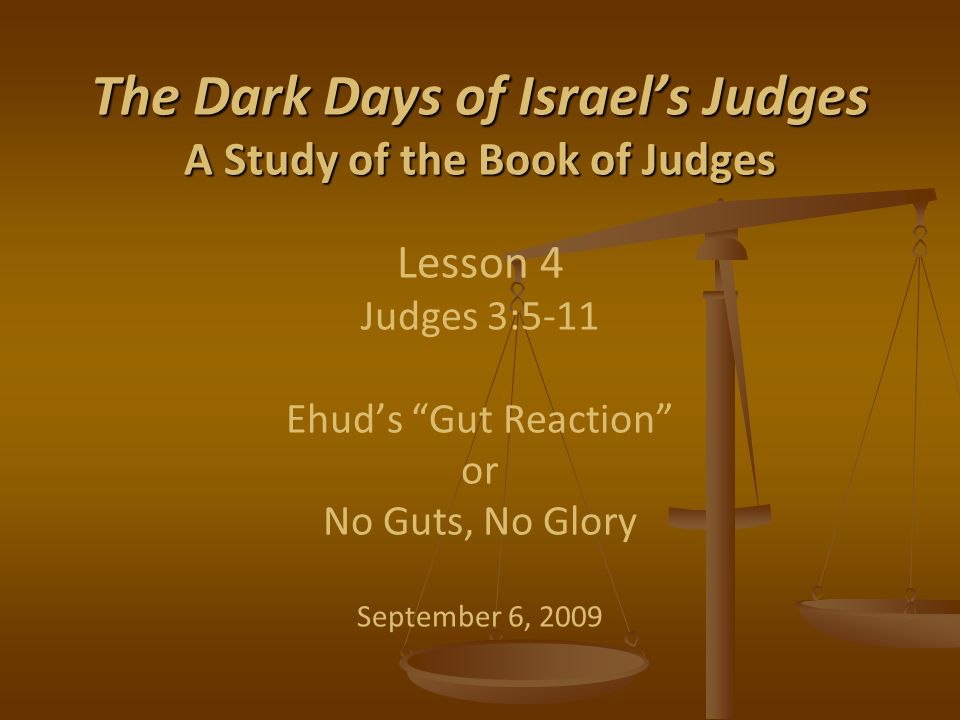 The Dark Days of Israel's Judges
A Study of the Book of Judges

Lesson 4
Judges 3:5-11

Ehud's "Gut Reaction"
or
No Guts, No Glory

September 6, 2009